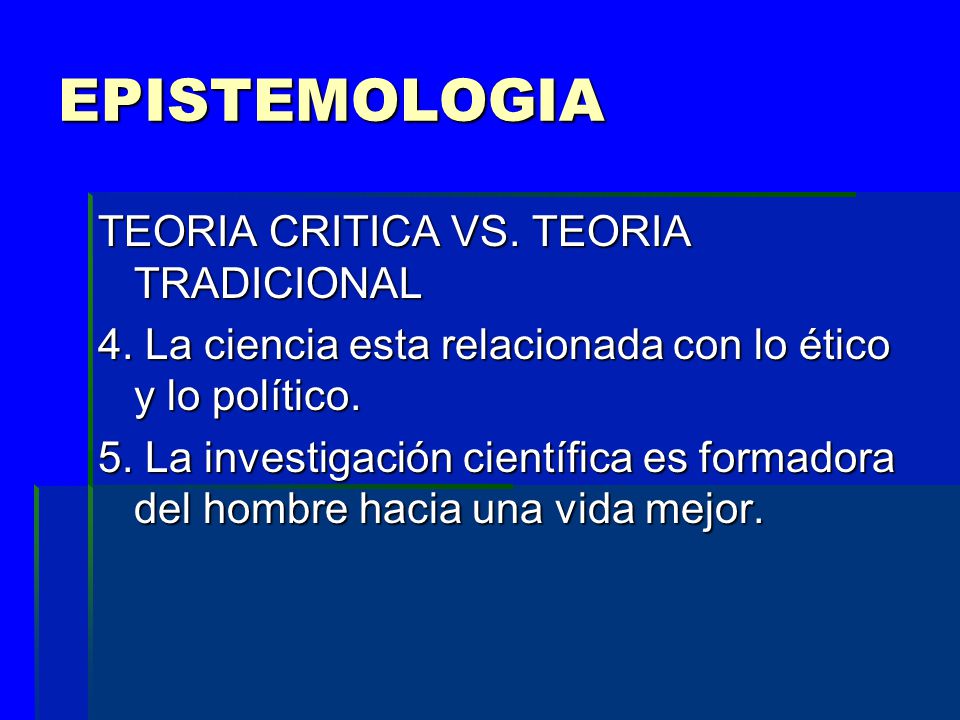 EPISTEMOLOGIA

TEORIA CRITICA VS. TEORIA TRADICIONAL

4. La ciencia esta relacionada con lo ético y lo político.

5. La investigación científica es formadora del hombre hacia una vida mejor.